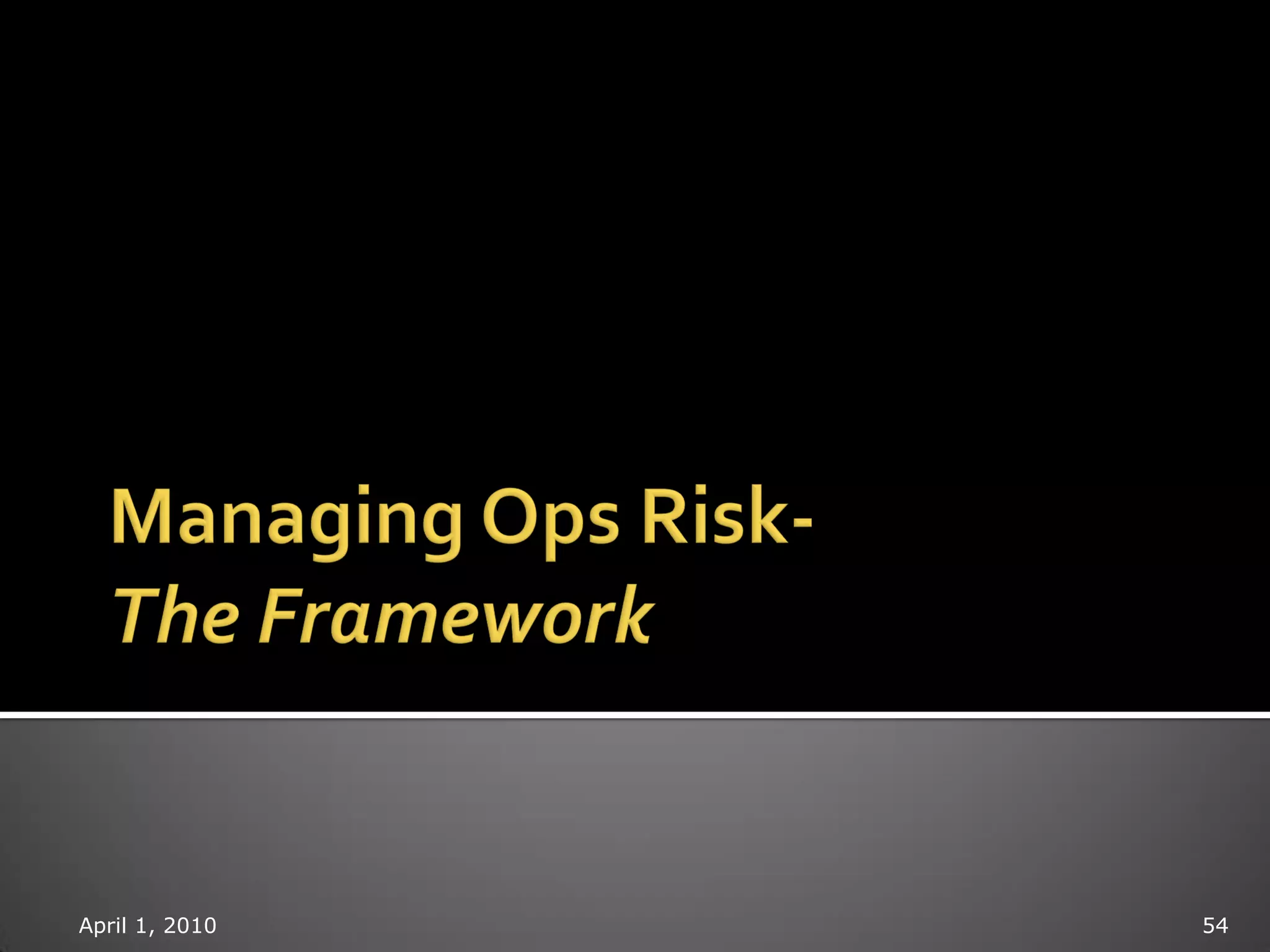 Managing Ops Risk-
The Framework

April 1, 2010

54